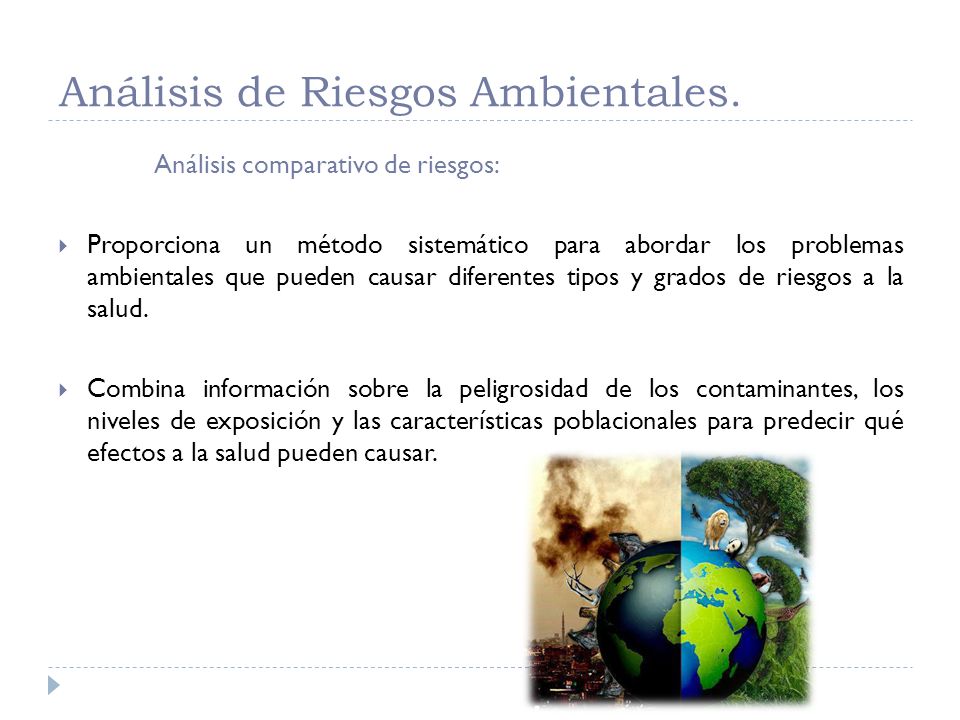 Análisis de Riesgos Ambientales.

Análisis comparativo de riesgos:

Proporciona un método sistemático para abordar los problemas ambientales que pueden causar diferentes tipos y grados de riesgos a la salud.

Combina información sobre la peligrosidad de los contaminantes, los niveles de exposición y las características poblacionales para predecir qué efectos a la salud pueden causar.